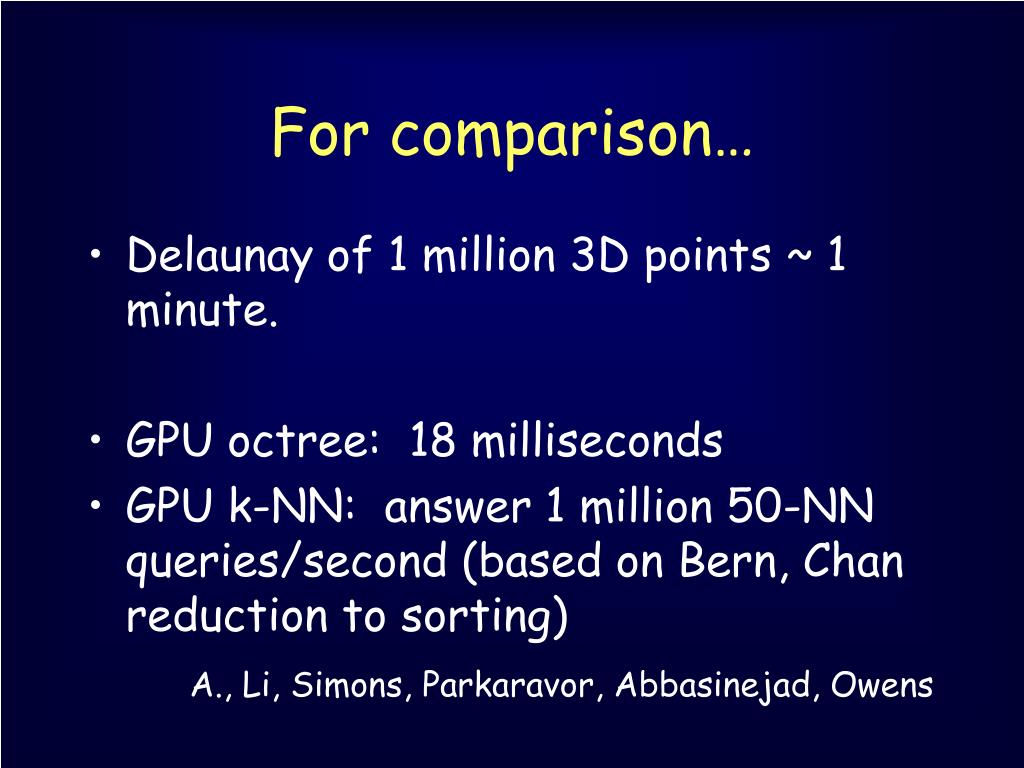 For comparison…

• Delaunay of 1 million 3D points ~ 1 minute.

• GPU octree: 18 milliseconds
• GPU k-NN: answer 1 million 50-NN queries/second (based on Bern, Chan reduction to sorting)

A., Li, Simons, Parkaravor, Abbasinejad, Owens